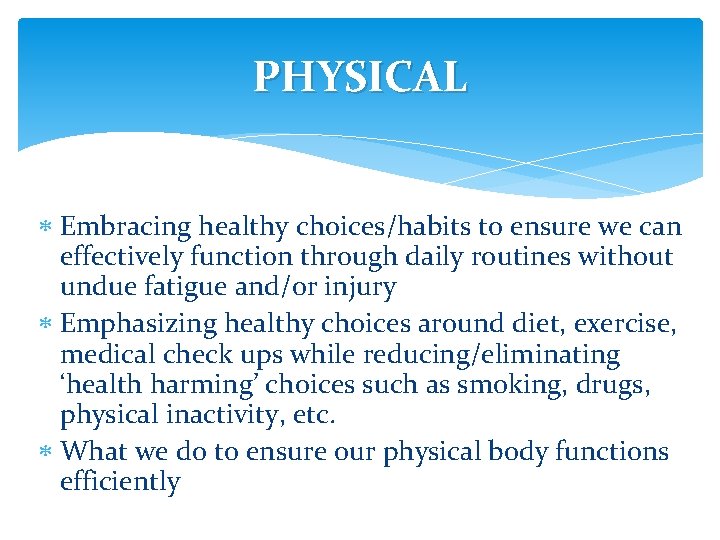 PHYSICAL

* Embracing healthy choices/habits to ensure we can effectively function through daily routines without undue fatigue and/or injury
* Emphasizing healthy choices around diet, exercise, medical check ups while reducing/eliminating ‘health harming’ choices such as smoking, drugs, physical inactivity, etc.
* What we do to ensure our physical body functions efficiently